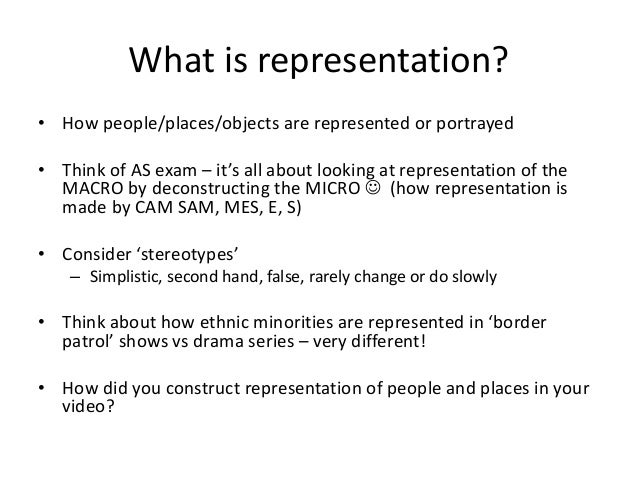 What is representation?

• How people/places/objects are represented or portrayed

• Think of AS exam – it's all about looking at representation of the MACRO by deconstructing the MICRO ☺ (how representation is made by CAM SAM, MES, E, S)

• Consider 'stereotypes'
– Simplistic, second hand, false, rarely change or do slowly

• Think about how ethnic minorities are represented in 'border patrol' shows vs drama series – very different!

• How did you construct representation of people and places in your video?